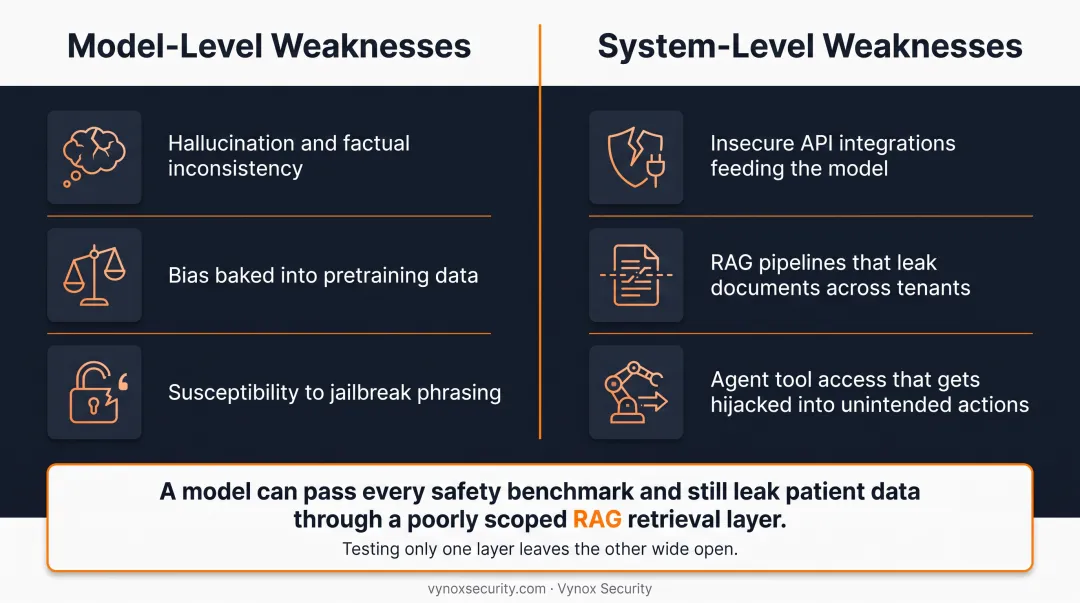 Model-Level Weaknesses

Hallucination and factual inconsistency

Bias baked into pretraining data

Susceptibility to jailbreak phrasing

System-Level Weaknesses

Insecure API integrations feeding the model

RAG pipelines that leak documents across tenants

Agent tool access that gets hijacked into unintended actions

A model can pass every safety benchmark and still leak patient data through a poorly scoped RAG retrieval layer.

Testing only one layer leaves the other wide open.

vynoxsecurity.com · Vynox Security